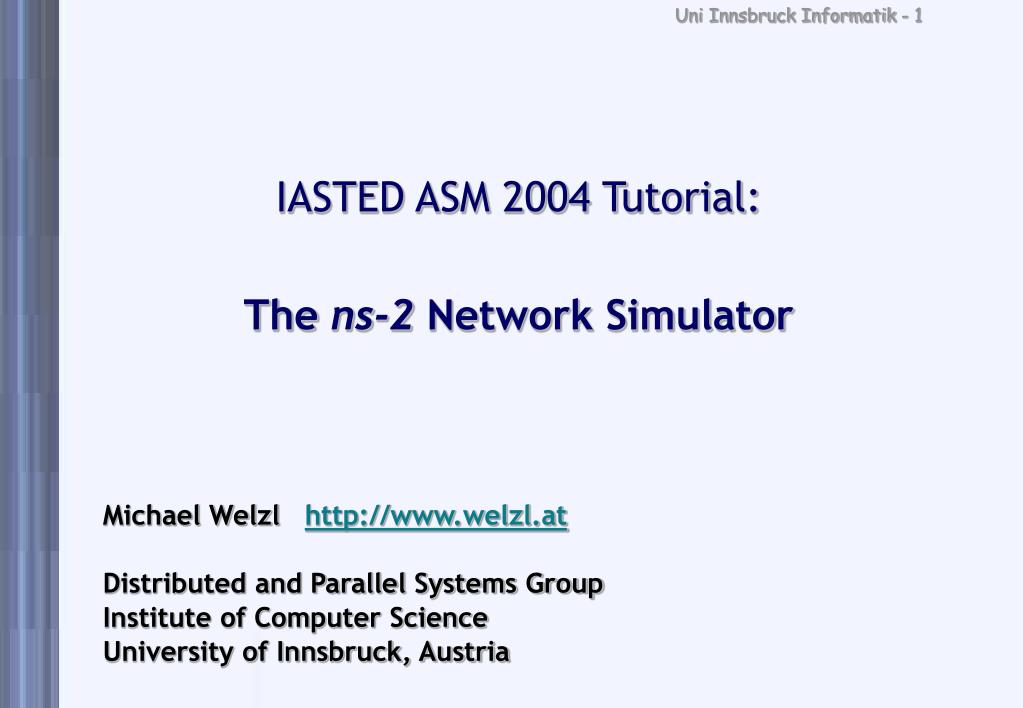 Uni Innsbruck Informatik - 1

IASTED ASM 2004 Tutorial:

The ns-2 Network Simulator

Michael Welzl http://www.welzl.at

Distributed and Parallel Systems Group
Institute of Computer Science
University of Innsbruck, Austria